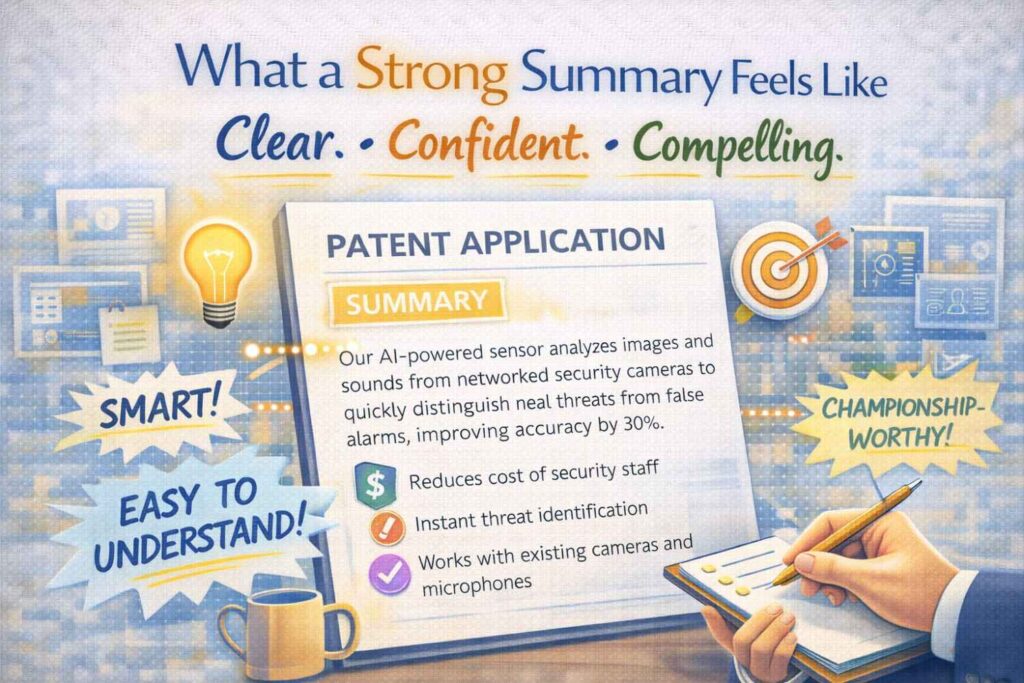 What a Strong Summary Feels Like

Clear. • Confident. • Compelling.

PATENT APPLICATION

SUMMARY

Our AI-powered sensor analyzes images and sounds from networked security cameras to quickly distinguish neal threats from false alarms, improving accuracy by 30%.

$ Reduces cost of security staff

! Instant threat identification

Works with existing cameras and microphones

SMART!

EASY TO UNDERSTAND!

CHAMPIONSHIP-WORTHY!